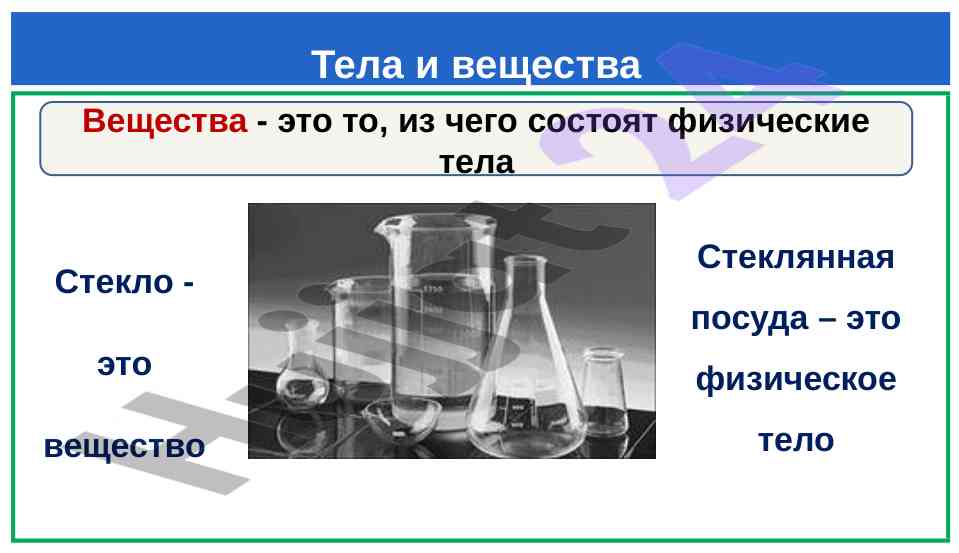 Тела и вещества

Вещества - это то, из чего состоят физические тела

Стекло - это вещество

Стеклянная посуда – это физическое тело